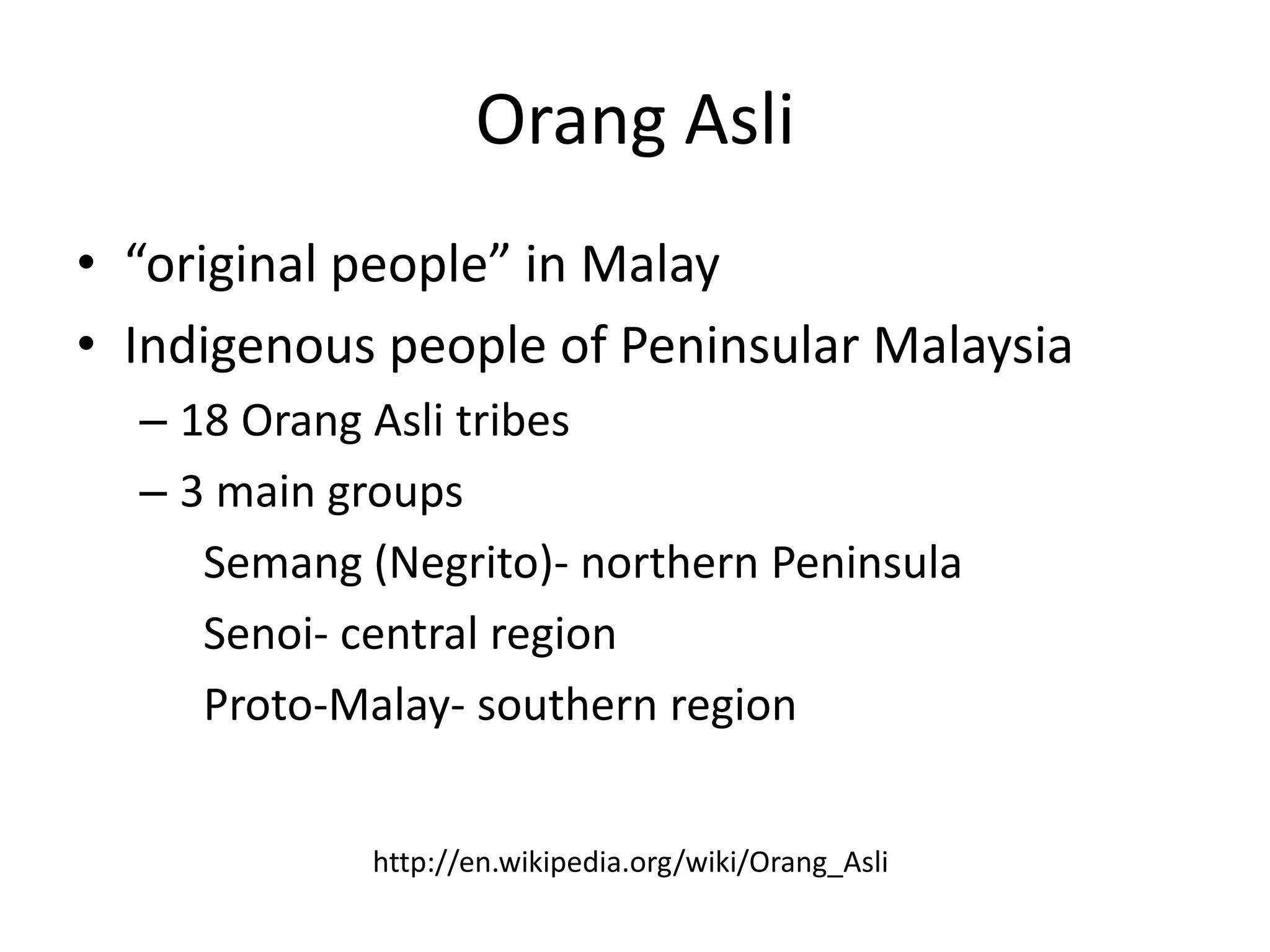 Orang Asli

• “original people” in Malay
• Indigenous people of Peninsular Malaysia
– 18 Orang Asli tribes
– 3 main groups
Semang (Negrito)- northern Peninsula
Senoi- central region
Proto-Malay- southern region

http://en.wikipedia.org/wiki/Orang_Asli